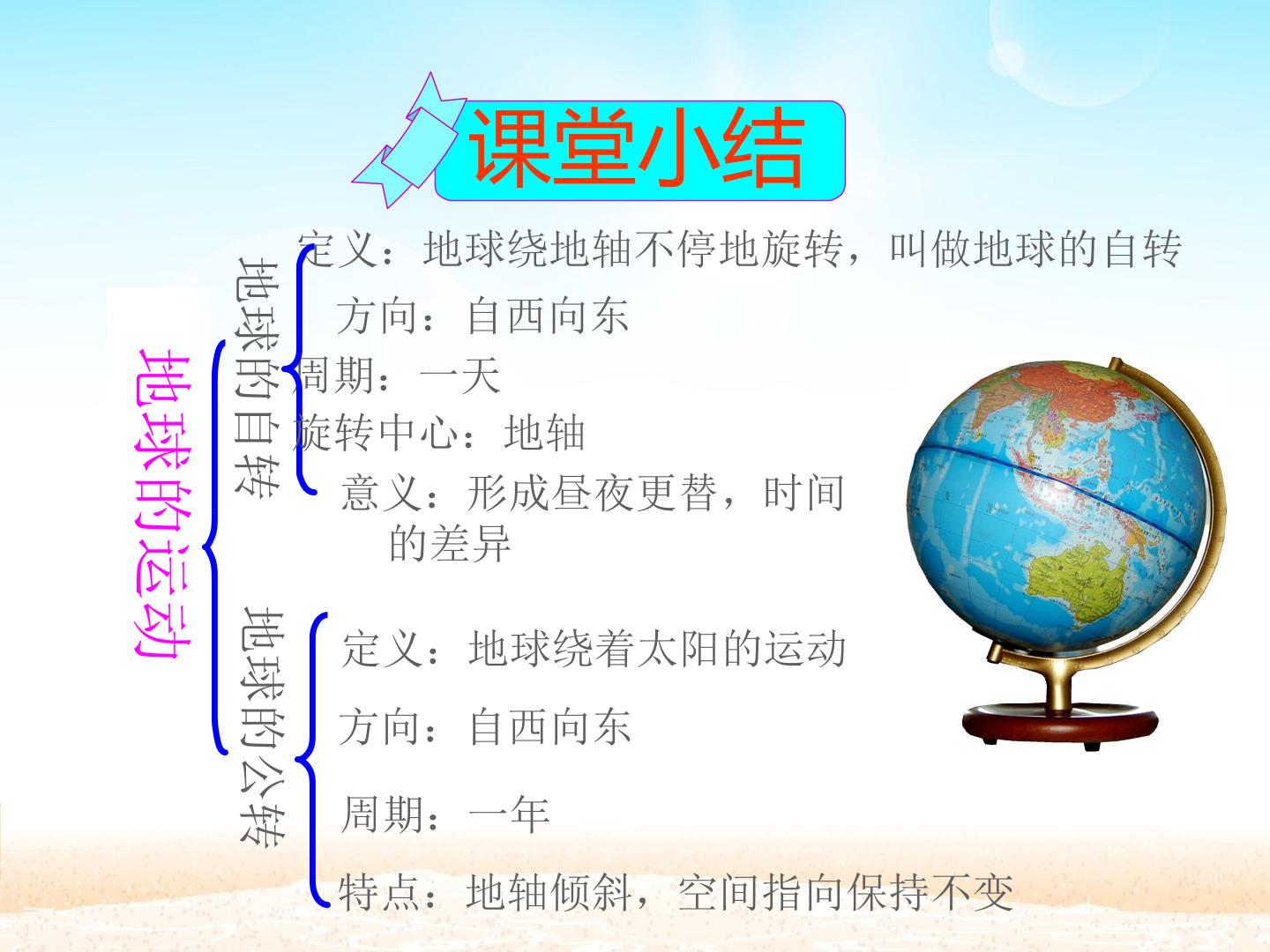 课堂小结

地球的运动

地球的自转

定义：地球绕地轴不停地旋转，叫做地球的自转

方向：自西向东

周期：一天

旋转中心：地轴

意义：形成昼夜更替，时间的差异

地球的公转

定义：地球绕着太阳的运动

方向：自西向东

周期：一年

特点：地轴倾斜，空间指向保持不变